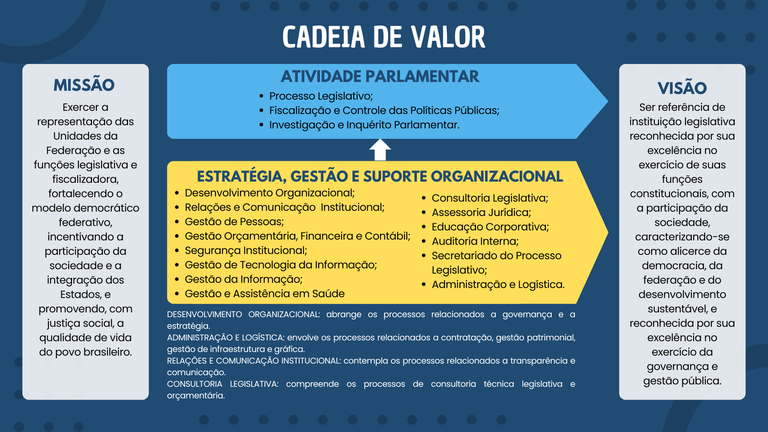 CADEIA DE VALOR

MISSÃO

Exercer a representação das Unidades da Federação e as funções legislativa e fiscalizadora, fortalecendo o modelo democrático federativo, incentivando a participação da sociedade e a integração dos Estados, e promovendo, com justiça social, a qualidade de vida do povo brasileiro.

ATIVIDADE PARLAMENTAR

• Processo Legislativo;
• Fiscalização e Controle das Políticas Públicas;
• Investigação e Inquérito Parlamentar.

ESTRATÉGIA, GESTÃO E SUPORTE ORGANIZACIONAL

• Desenvolvimento Organizacional;
• Relações e Comunicação Institucional;
• Gestão de Pessoas;
• Gestão Orçamentária, Financeira e Contábil;
• Segurança Institucional;
• Gestão de Tecnologia da Informação;
• Gestão da Informação;
• Gestão e Assistência em Saúde

• Consultoria Legislativa;
• Assessoria Jurídica;
• Educação Corporativa;
• Auditoria Interna;
• Secretariado do Processo Legislativo;
• Administração e Logística.

DESENVOLVIMENTO ORGANIZACIONAL: abrange os processos relacionados a governança e a estratégia.
ADMINISTRAÇÃO E LOGÍSTICA: envolve os processos relacionados a contratação, gestão patrimonial, gestão de infraestrutura e gráfica.
RELAÇÕES E COMUNICAÇÃO INSTITUCIONAL: contempla os processos relacionados a transparência e comunicação.
CONSULTORIA LEGISLATIVA: compreende os processos de consultoria técnica legislativa e orçamentária.

VISÃO

Ser referência de instituição legislativa reconhecida por sua excelência no exercício de suas funções constitucionais, com a participação da sociedade, caracterizando-se como alicerce da democracia, da federação e do desenvolvimento sustentável, e reconhecida por sua excelência no exercício da governança e gestão pública.